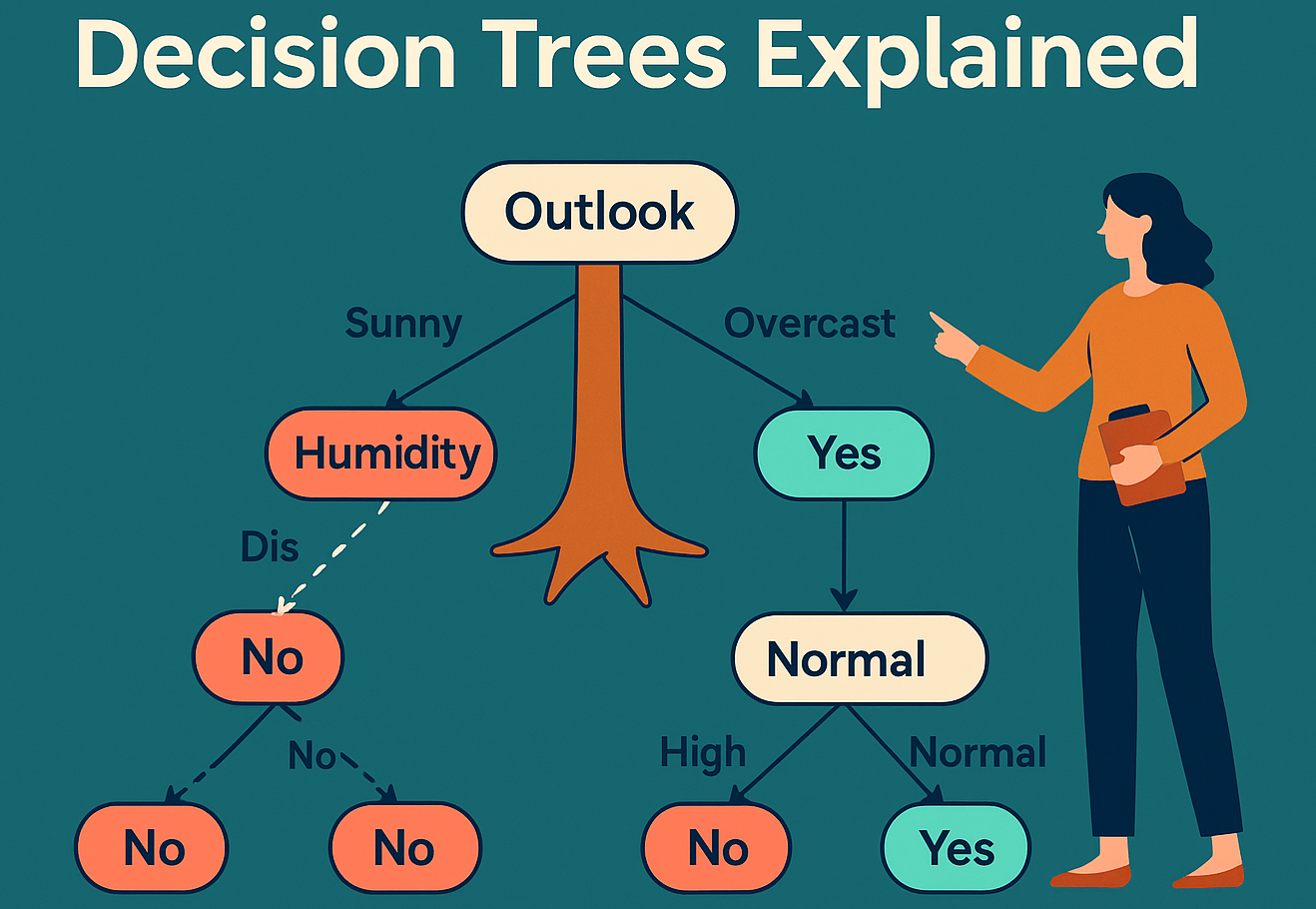 Decision Trees Explained

Outlook

Sunny

Overcast

Humidity

Yes

Dis

No

Normal

No

High

Normal

No

No

No

Yes